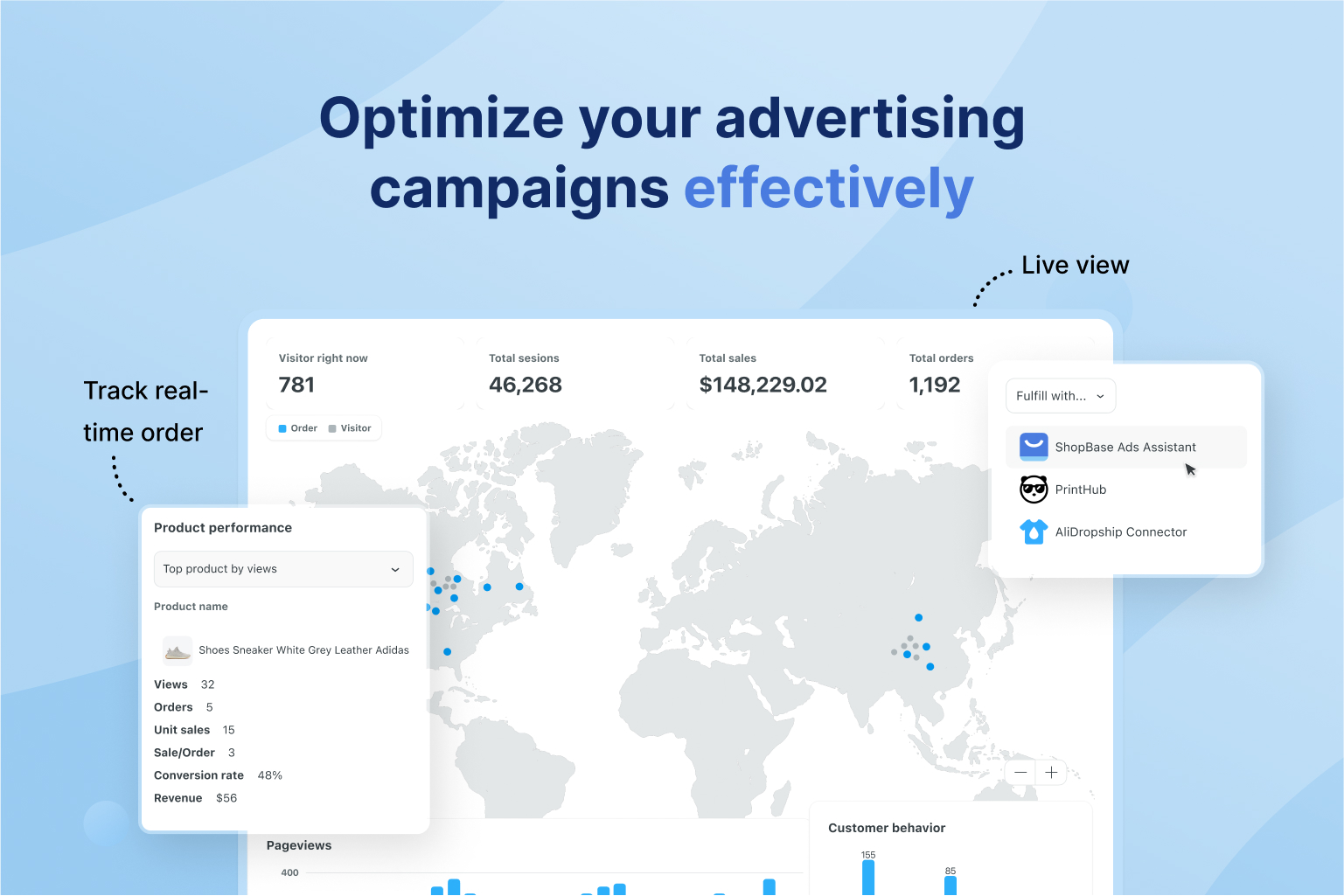 Optimize your advertising campaigns effectively

Live view

Track real-time order

Visitor right now
781

Total sesions
46,268

Total sales
$148,229.02

Total orders
1,192

Order Visitor

Fulfill with...

ShopBase Ads Assistant

PrintHub

AliDropship Connector

Product performance

Top product by views

Product name

Shoes Sneaker White Grey Leather Adidas

Views 32
Orders 5
Unit sales 15
Sale/Order 3
Conversion rate 48%
Revenue $56

Pageviews
400

Customer behavior
155
85